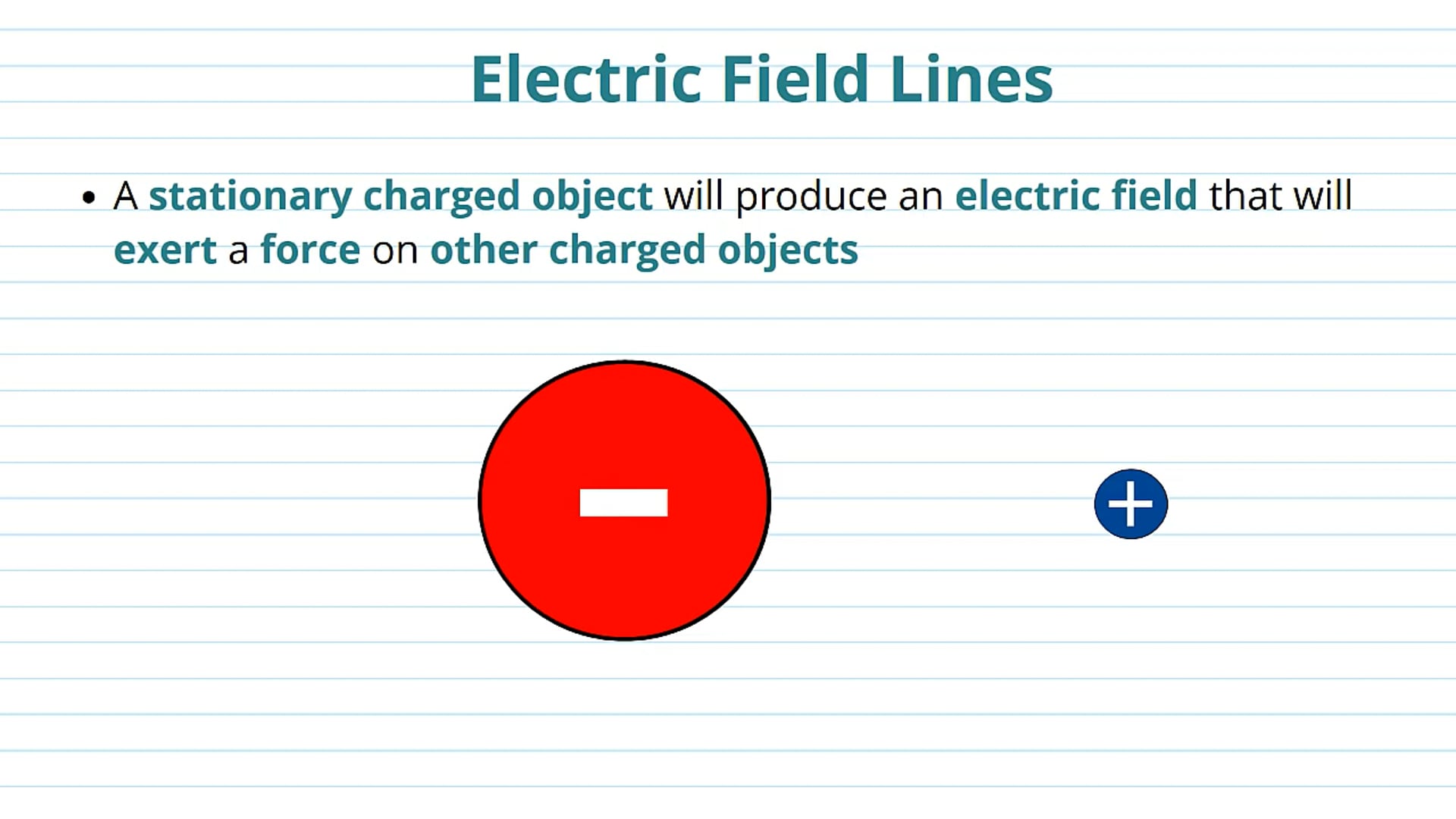 Electric Field Lines

• A stationary charged object will produce an electric field that will exert a force on other charged objects

−

+